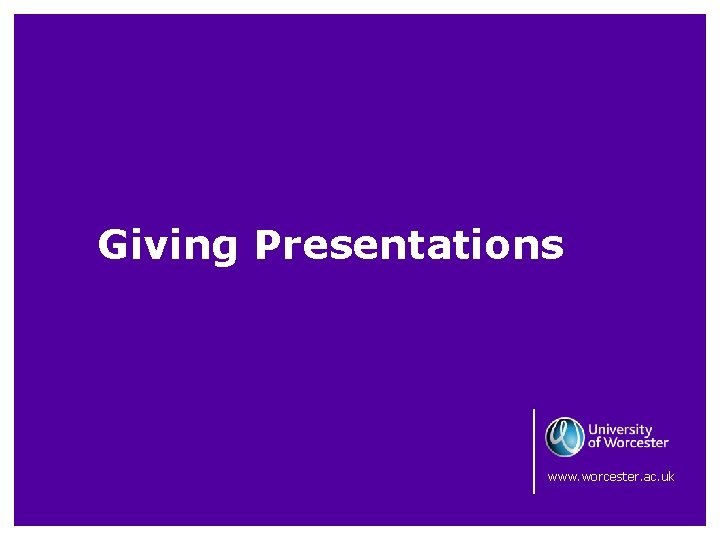 Giving Presentations

University of Worcester

www.worcester.ac.uk